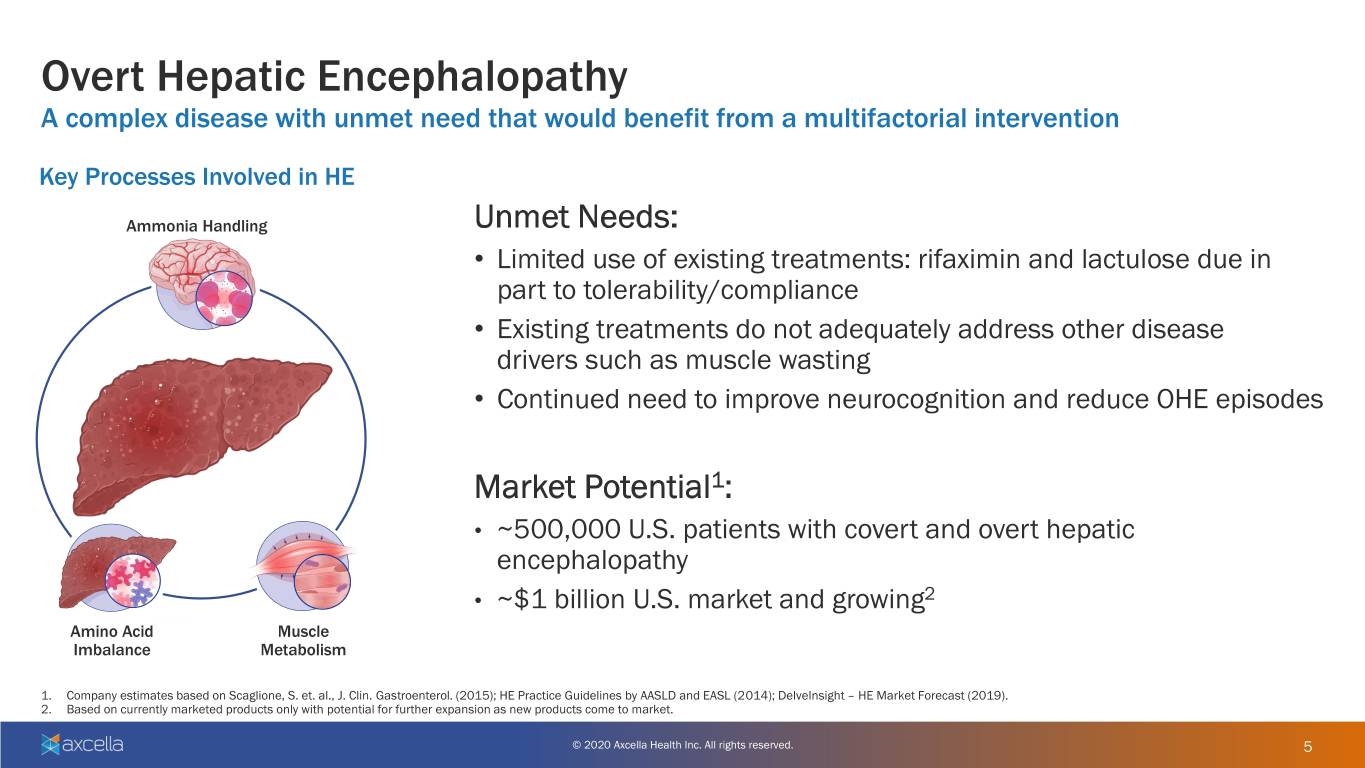 Overt Hepatic Encephalopathy
A complex disease with unmet need that would benefit from a multifactorial intervention

Key Processes Involved in HE

Ammonia Handling

Amino Acid Imbalance

Muscle Metabolism

Unmet Needs:
• Limited use of existing treatments: rifaximin and lactulose due in part to tolerability/compliance
• Existing treatments do not adequately address other disease drivers such as muscle wasting
• Continued need to improve neurocognition and reduce OHE episodes

Market Potential$^1$:
• ~500,000 U.S. patients with covert and overt hepatic encephalopathy
• ~\$1 billion U.S. market and growing$^2$

1. Company estimates based on Scaglione, S. et. al., J. Clin. Gastroenterol. (2015); HE Practice Guidelines by AASLD and EASL (2014); DelveInsight – HE Market Forecast (2019).
2. Based on currently marketed products only with potential for further expansion as new products come to market.

axcella

© 2020 Axcella Health Inc. All rights reserved.

5